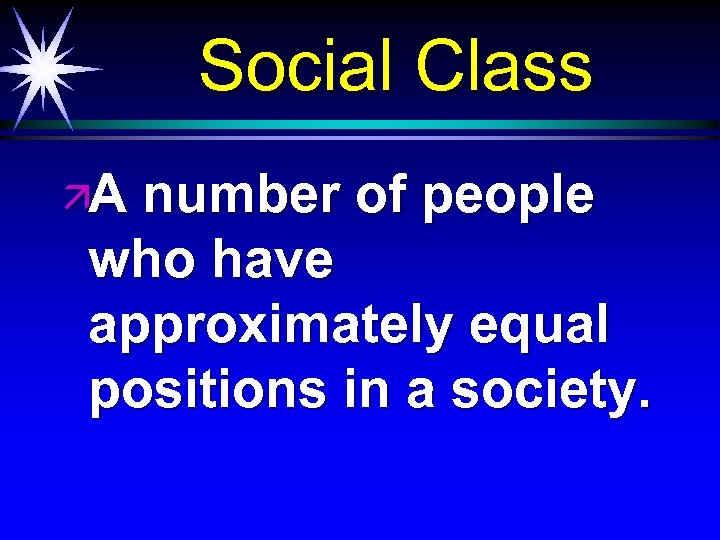 Social Class

A number of people who have approximately equal positions in a society.